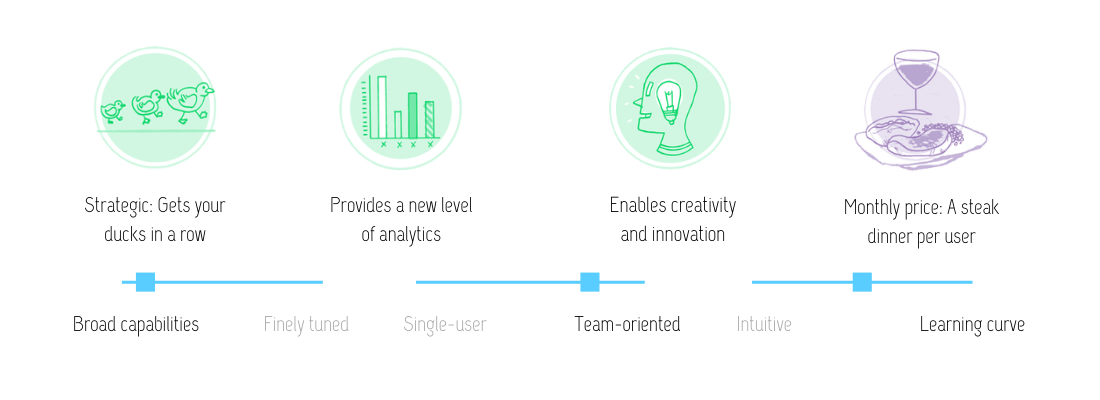 Strategic: Gets your ducks in a row

Provides a new level of analytics

Enables creativity and innovation

Monthly price: A steak dinner per user

Broad capabilities

Finely tuned

Single-user

Team-oriented

Intuitive

Learning curve